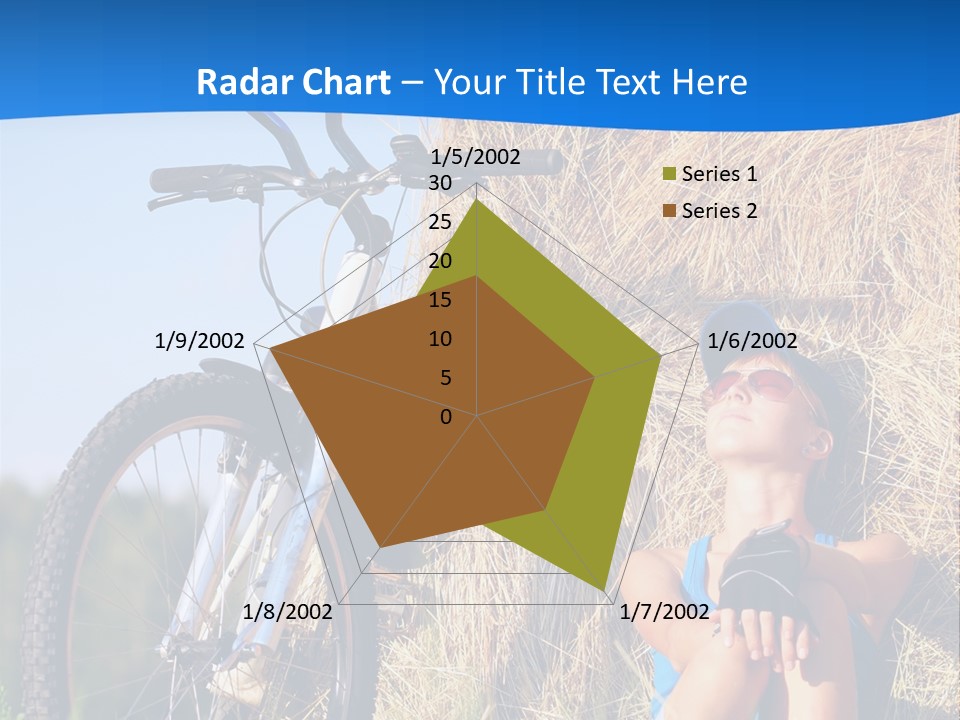 Radar Chart – Your Title Text Here

1/5/2002
30
25
20
15
10
5
0
1/6/2002
1/7/2002
1/8/2002
1/9/2002

Series 1
Series 2